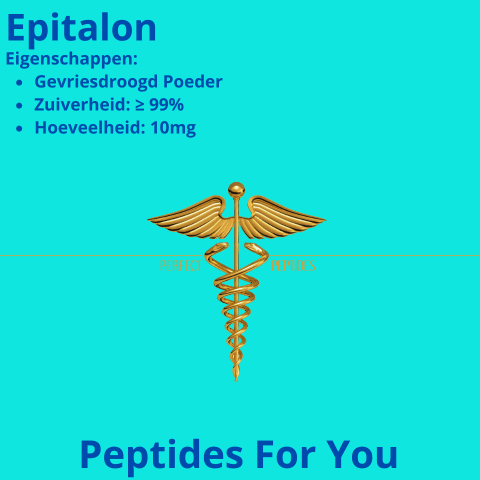 Epitalon

Eigenschappen:

- Gevriesdroogd Poeder
- Zuiverheid: ≥ 99%
- Hoeveelheid: 10mg

PERFECT PEPTIDES

Peptides For You